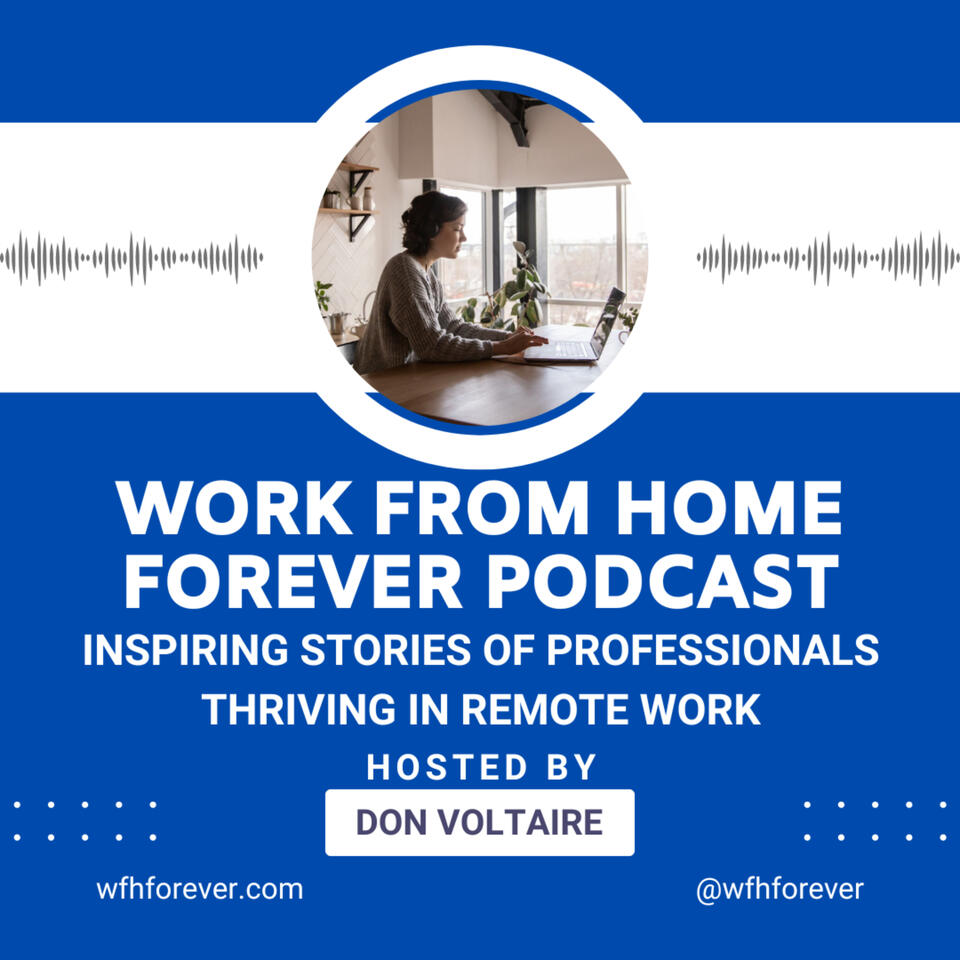 WORK FROM HOME FOREVER PODCAST

INSPIRING STORIES OF PROFESSIONALS THRIVING IN REMOTE WORK

HOSTED BY

DON VOLTAIRE

wfhforever.com

@wfhforever